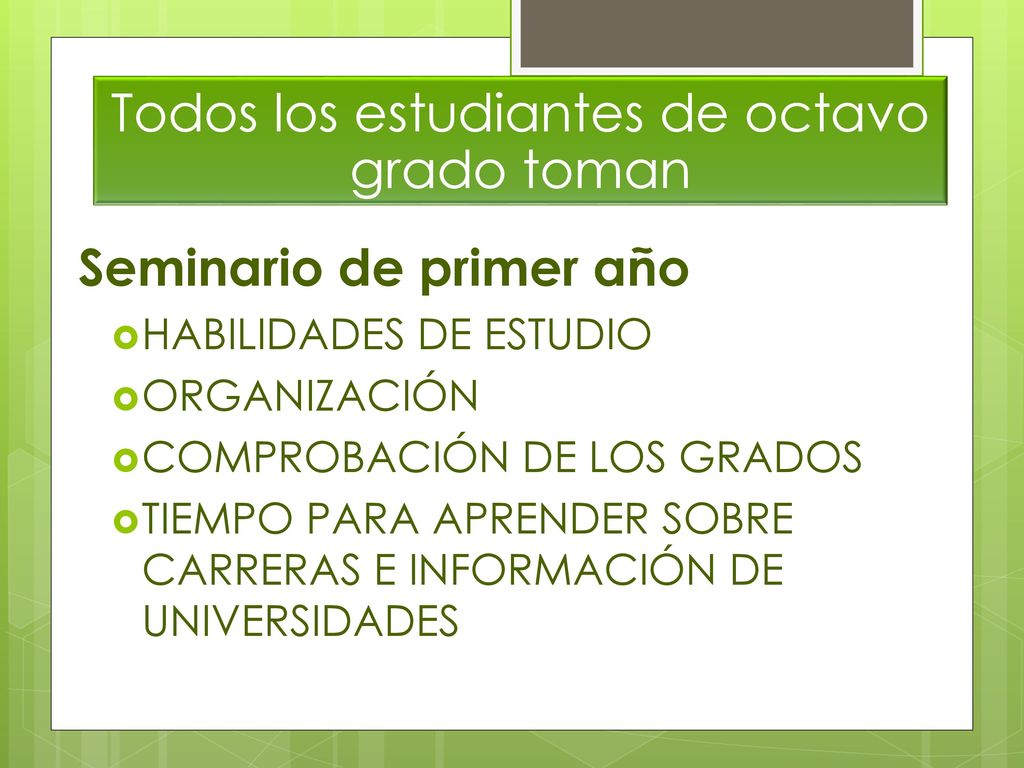 Todos los estudiantes de octavo grado toman

Seminario de primer año

HABILIDADES DE ESTUDIO
ORGANIZACIÓN
COMPROBACIÓN DE LOS GRADOS
TIEMPO PARA APRENDER SOBRE CARRERAS E INFORMACIÓN DE UNIVERSIDADES